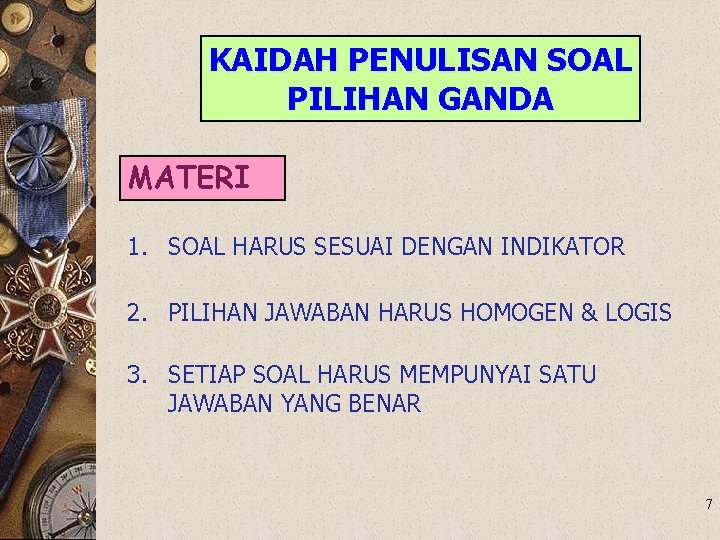 KAIDAH PENULISAN SOAL PILIHAN GANDA

MATERI

1. SOAL HARUS SESUAI DENGAN INDIKATOR

2. PILIHAN JAWABAN HARUS HOMOGEN & LOGIS

3. SETIAP SOAL HARUS MEMPUNYAI SATU JAWABAN YANG BENAR

7